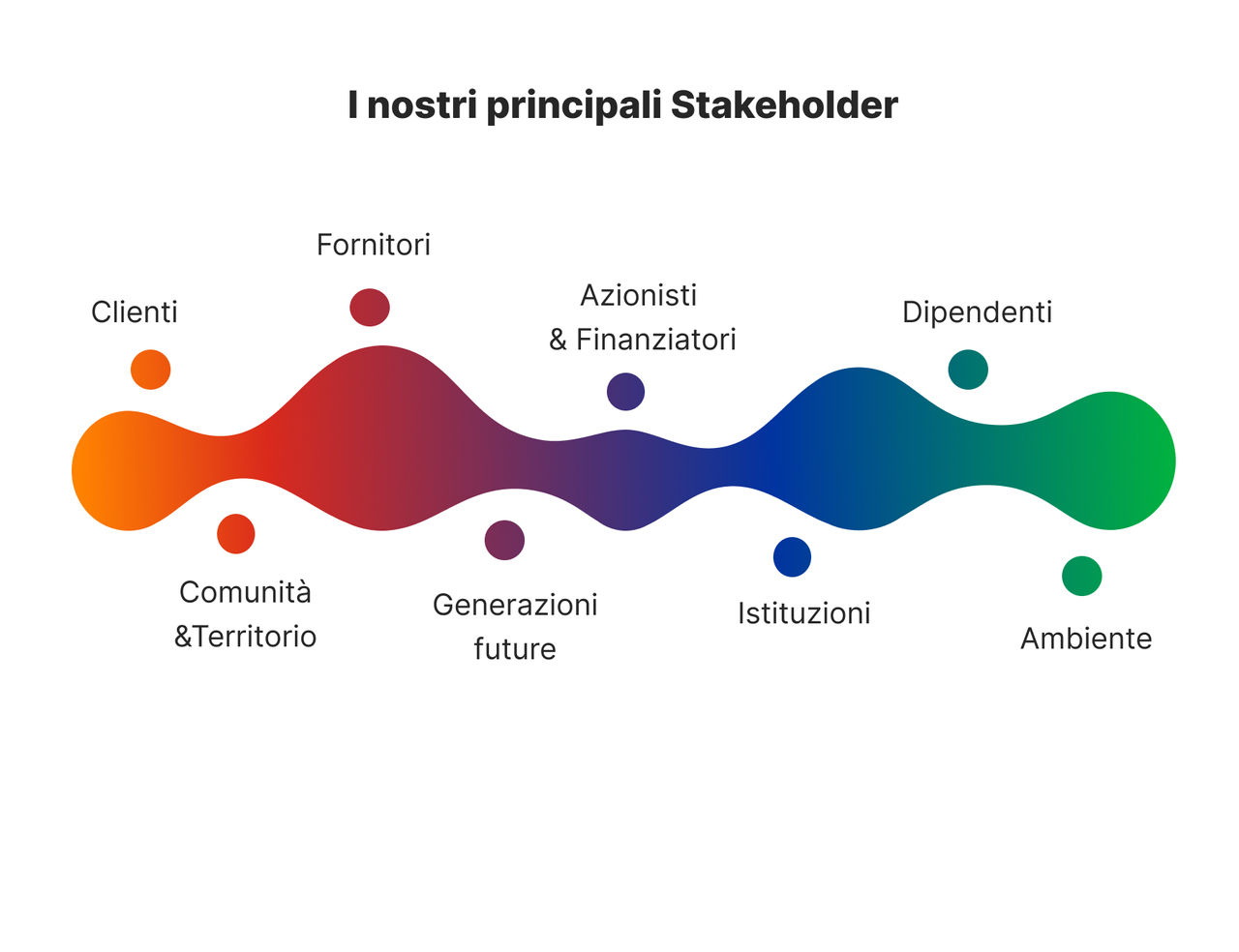 I nostri principali Stakeholder

Clienti

Fornitori

Azionisti
& Finanziatori

Dipendenti

Comunità
&Territorio

Generazioni
future

Istituzioni

Ambiente